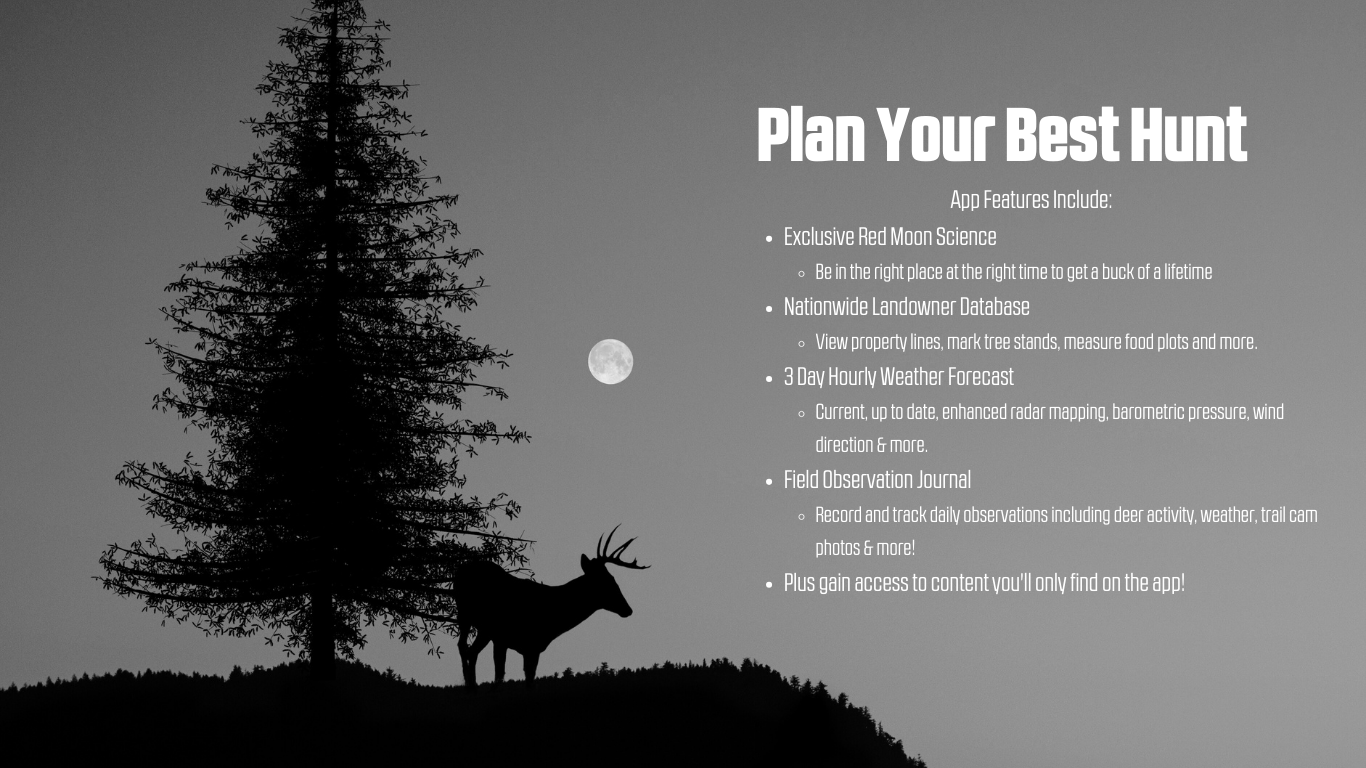 Plan Your Best Hunt

App Features Include:

- Exclusive Red Moon Science
  - Be in the right place at the right time to get a buck of a lifetime
- Nationwide Landowner Database
  - View property lines, mark tree stands, measure food plots and more.
- 3 Day Hourly Weather Forecast
  - Current, up to date, enhanced radar mapping, barometric pressure, wind direction & more.
- Field Observation Journal
  - Record and track daily observations including deer activity, weather, trail cam photos & more!
- Plus gain access to content you'll only find on the app!